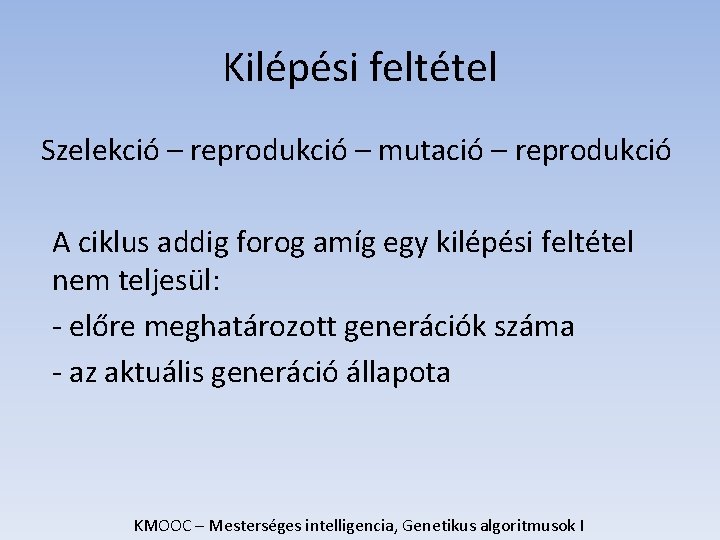 Kilépési feltétel

Szelekció – reprodukció – mutació – reprodukció

A ciklus addig forog amíg egy kilépési feltétel nem teljesül:

- előre meghatározott generációk száma

- az aktuális generáció állapota

KMOOC – Mesterséges intelligencia, Genetikus algoritmusok I